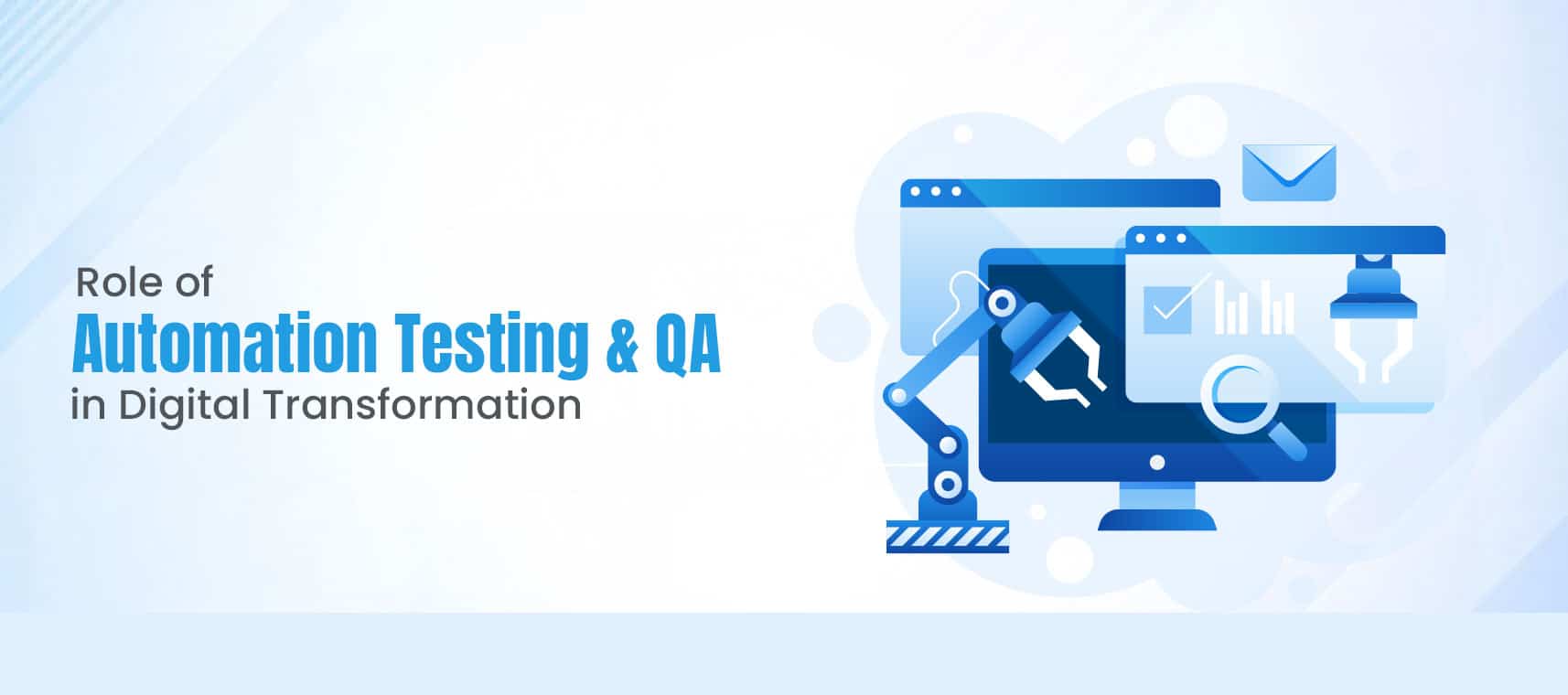 Role of
Automation Testing & QA
in Digital Transformation